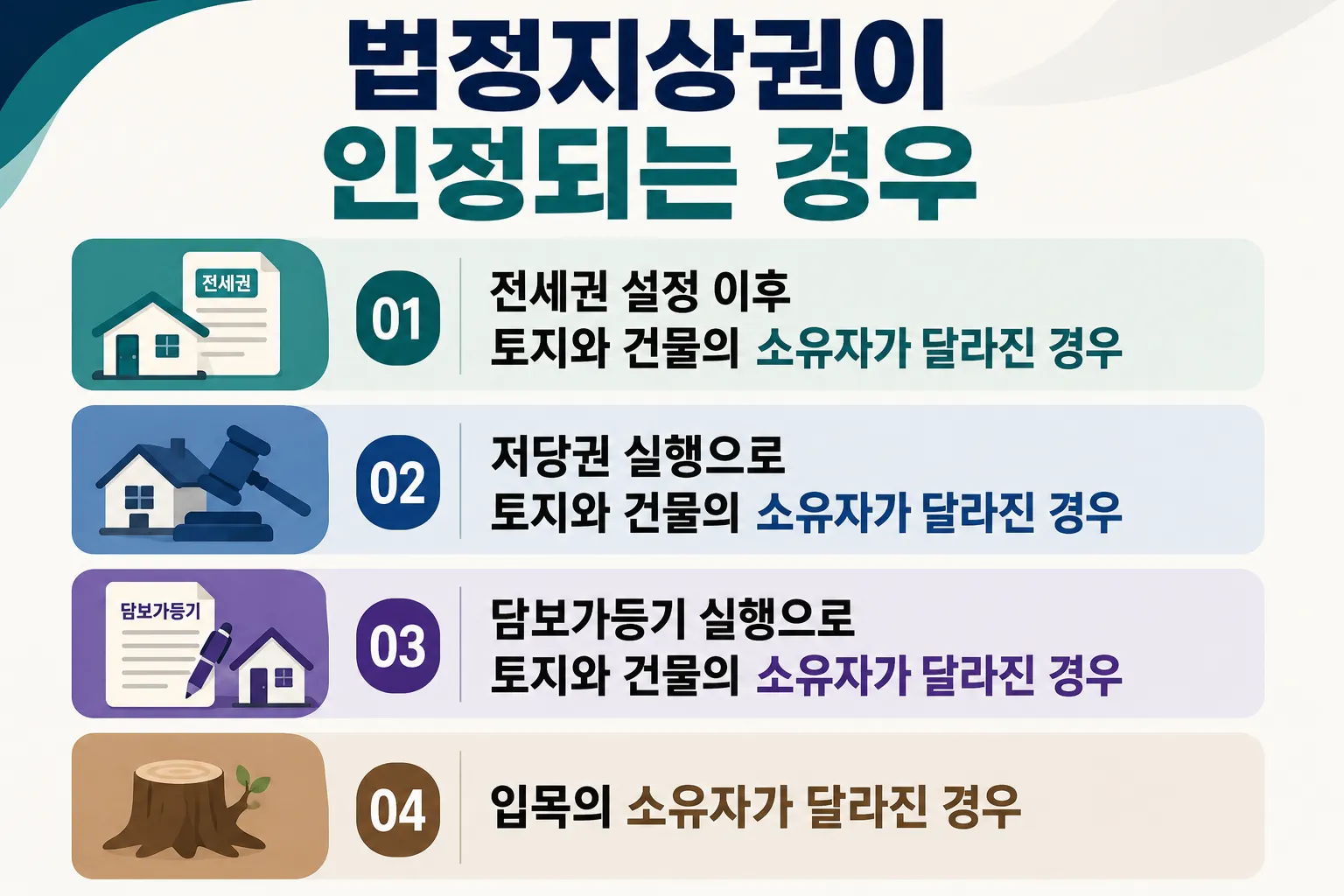 법정지상권이
인정되는 경우

전세권

01

전세권 설정 이후
토지와 건물의 소유자가 달라진 경우

02

저당권 실행으로
토지와 건물의 소유자가 달라진 경우

담보가등기

03

담보가등기 실행으로
토지와 건물의 소유자가 달라진 경우

04

입목의 소유자가 달라진 경우